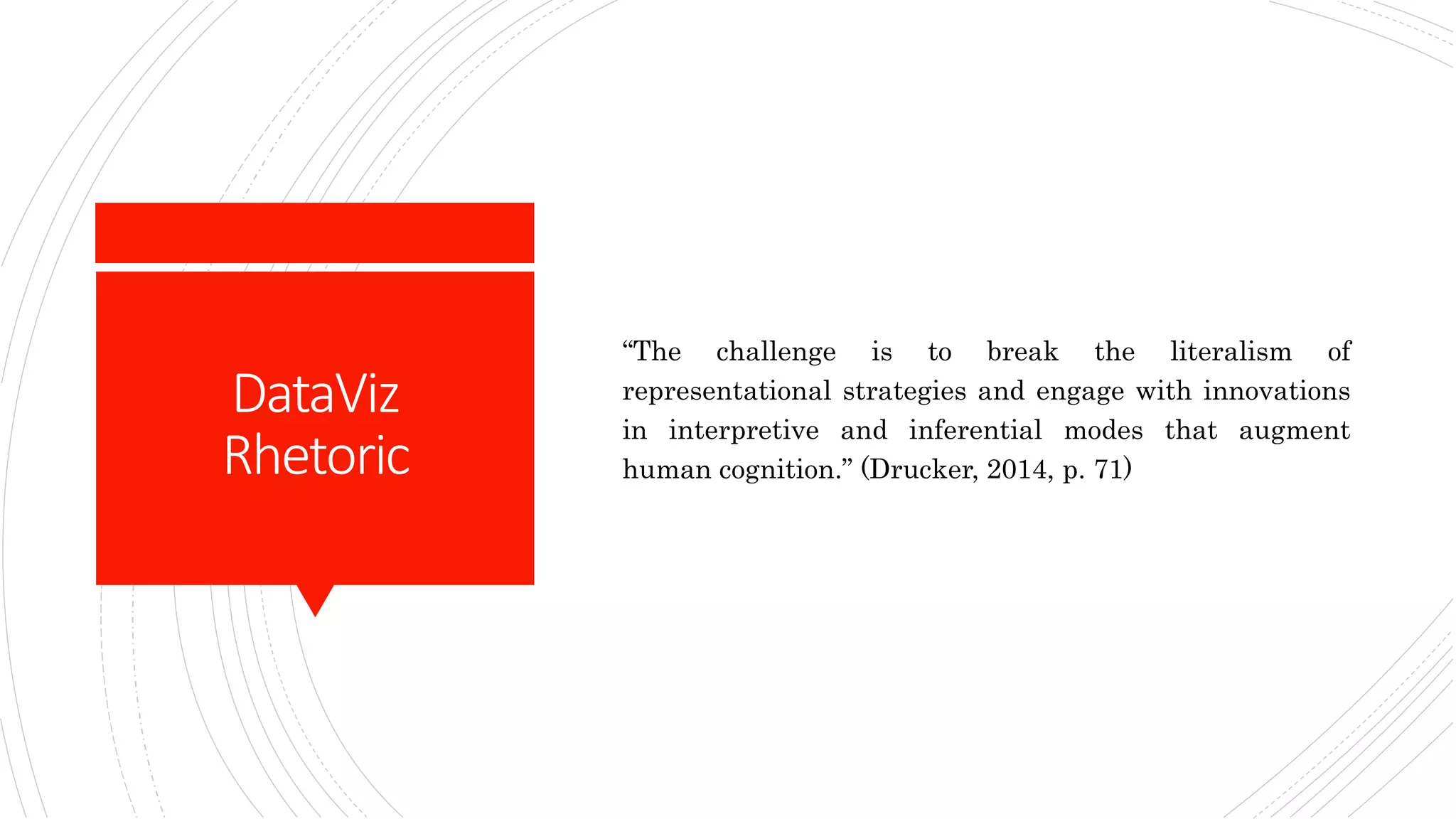 DataViz Rhetoric

“The challenge is to break the literalism of representational strategies and engage with innovations in interpretive and inferential modes that augment human cognition.” (Drucker, 2014, p. 71)